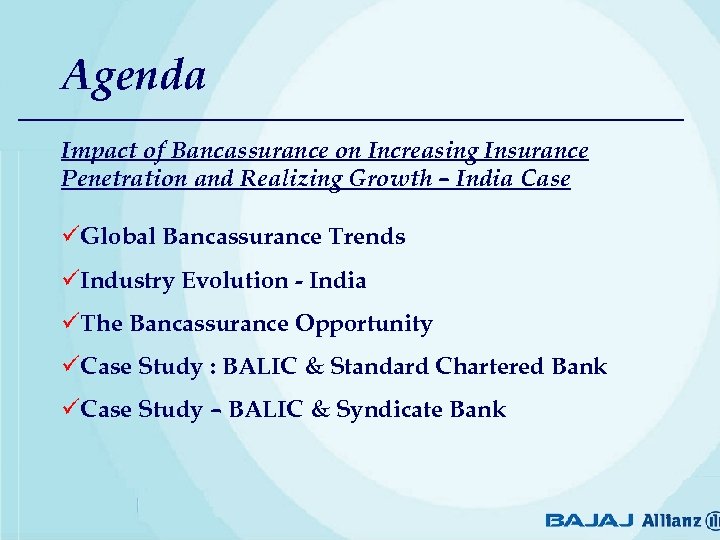 Agenda

Impact of Bancassurance on Increasing Insurance Penetration and Realizing Growth – India Case

✓Global Bancassurance Trends

✓Industry Evolution - India

✓The Bancassurance Opportunity

✓Case Study : BALIC & Standard Chartered Bank

✓Case Study – BALIC & Syndicate Bank

BAJAJ Allianz